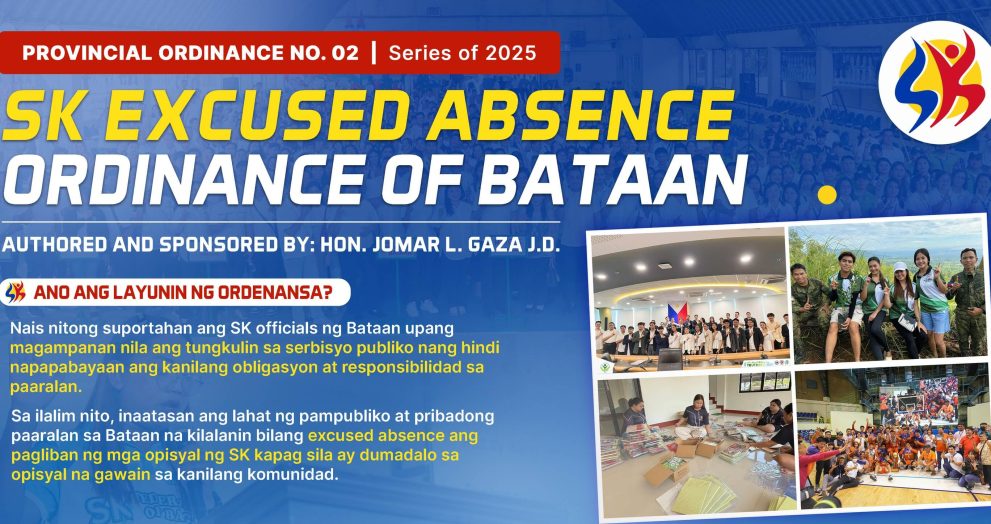 PROVINCIAL ORDINANCE NO. 02 | Series of 2025

SK EXCUSED ABSENCE ORDINANCE OF BATAAN

AUTHORED AND SPONSORED BY: HON. JOMAR L. GAZA J.D.

ANO ANG LAYUNIN NG ORDENANSA?

Nais nitong suportahan ang SK officials ng Bataan upang magampanan nila ang tungkulin sa serbisyo publiko nang hindi napapabayaan ang kanilang obligasyon at responsibilidad sa paaralan.

Sa ilalim nito, inaatasan ang lahat ng pampubliko at pribadong paaralan sa Bataan na kilalanin bilang excused absence ang pagliban ng mga opisyal ng SK kapag sila ay dumadalo sa opisyal na gawain sa kanilang komunidad.